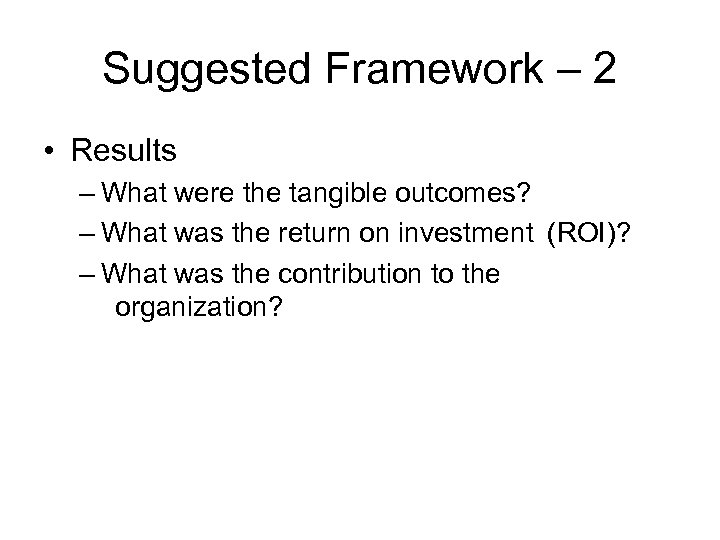 Suggested Framework – 2

• Results
– What were the tangible outcomes?
– What was the return on investment (ROI)?
– What was the contribution to the organization?